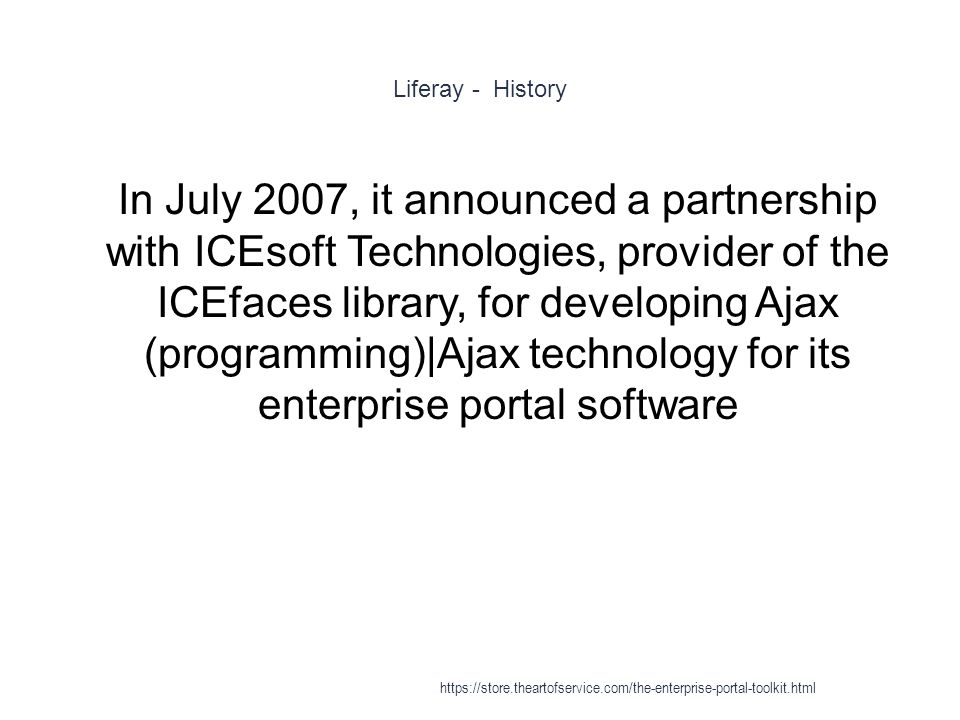 Liferay - History

In July 2007, it announced a partnership with ICEsoft Technologies, provider of the ICEfaces library, for developing Ajax (programming)|Ajax technology for its enterprise portal software

https://store.theartofservice.com/the-enterprise-portal-toolkit.html